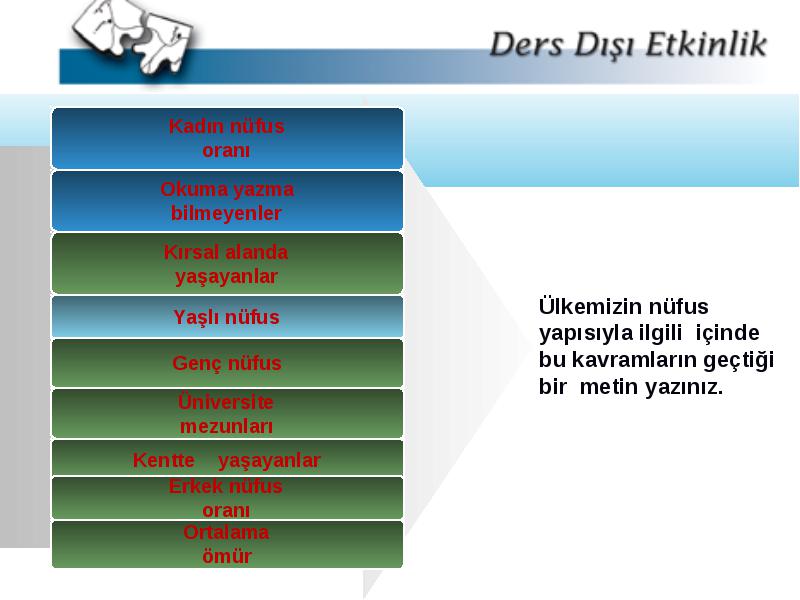 Ders Dışı Etkinlik

Kadın nüfus oranı

Okuma yazma bilmeyenler

Kırsal alanda yaşayanlar

Yaşlı nüfus

Genç nüfus

Üniversite mezunları

Kentte yaşayanlar

Erkek nüfus oranı

Ortalama ömür

Ülkemizin nüfus yapısıyla ilgili içinde bu kavramların geçtiği bir metin yazınız.